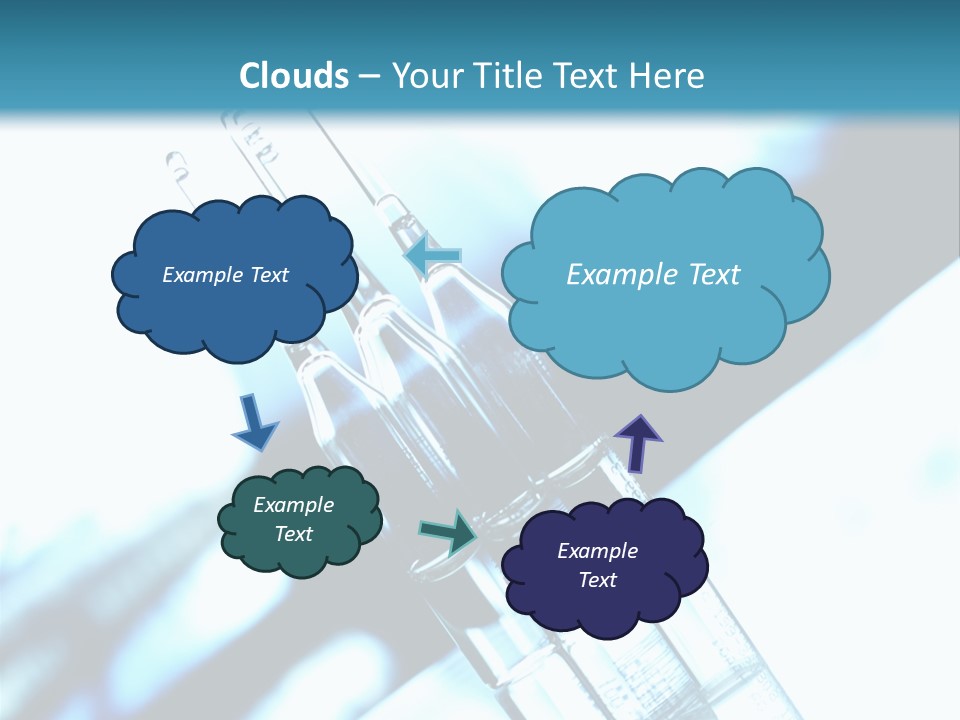 Clouds – Your Title Text Here

Example Text

Example Text

Example Text

Example Text